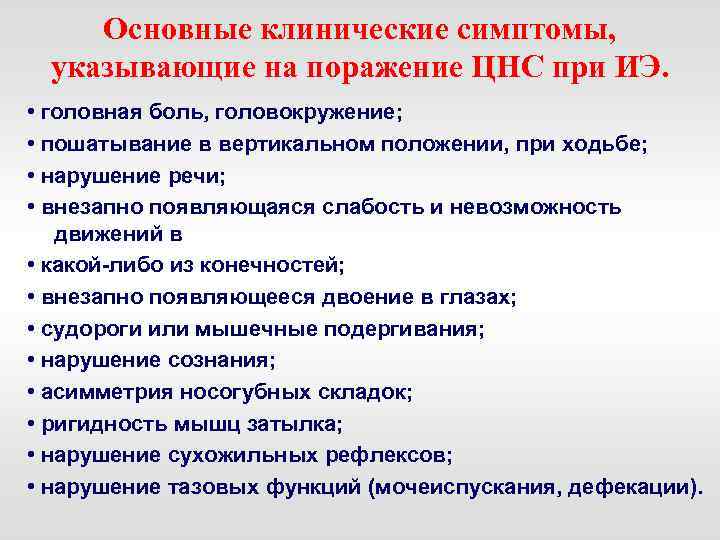 Основные клинические симптомы, указывающие на поражение ЦНС при ИЭ.

• головная боль, головокружение;
• пошатывание в вертикальном положении, при ходьбе;
• нарушение речи;
• внезапно появляющаяся слабость и невозможность движений в
• какой-либо из конечностей;
• внезапно появляющееся двоение в глазах;
• судороги или мышечные подергивания;
• нарушение сознания;
• асимметрия носогубных складок;
• ригидность мышц затылка;
• нарушение сухожильных рефлексов;
• нарушение тазовых функций (мочеиспускания, дефекации).